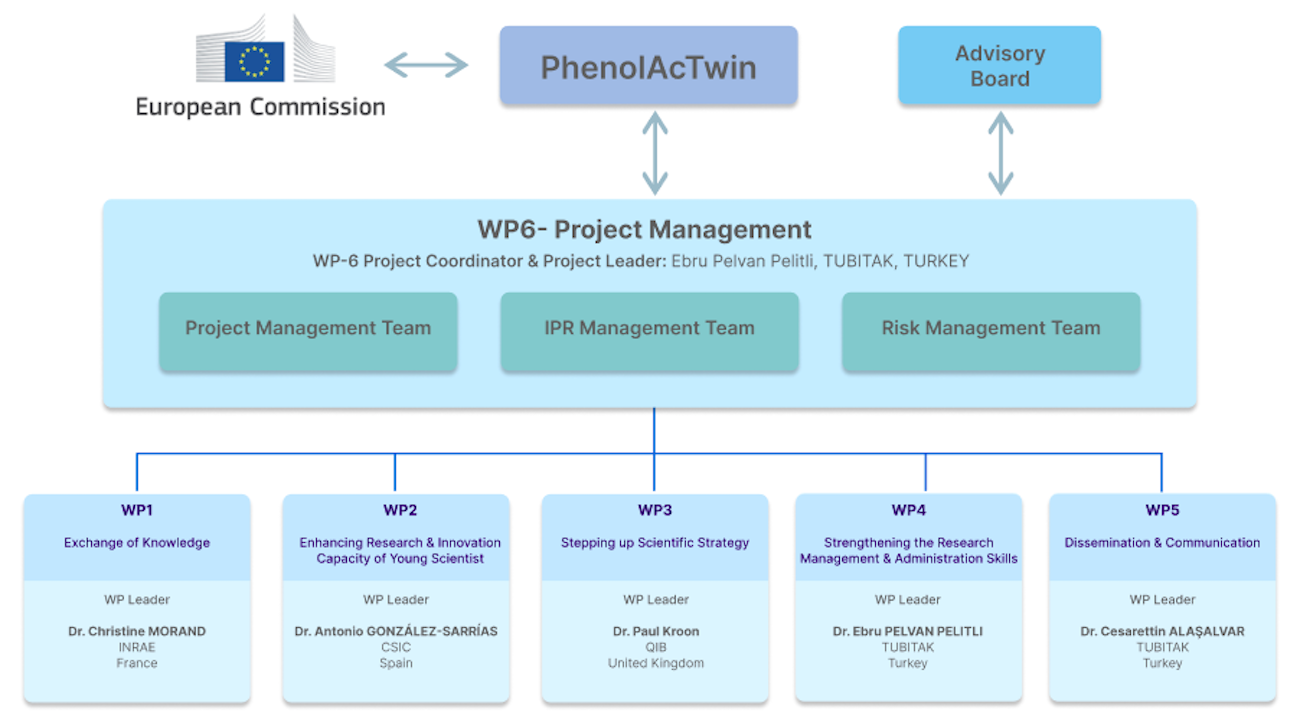 European Commission

PhenolAcTwin

Advisory Board

WP6- Project Management

WP-6 Project Coordinator & Project Leader: Ebru Pelvan Pelitli, TUBITAK, TURKEY

Project Management Team

IPR Management Team

Risk Management Team

WP1

Exchange of Knowledge

WP Leader

Dr. Christine MORAND
INRAE
France

WP2

Enhancing Research & Innovation Capacity of Young Scientist

WP Leader

Dr. Antonio GONZÁLEZ-SARRÍAS
CSIC
Spain

WP3

Stepping up Scientific Strategy

WP Leader

Dr. Paul Kroon
QIB
United Kingdom

WP4

Strengthening the Research Management & Administration Skills

WP Leader

Dr. Ebru PELVAN PELITLI
TUBITAK
Turkey

WP5

Dissemination & Communication

WP Leader

Dr. Cesarettin ALAŞALVAR
TUBITAK
Turkey